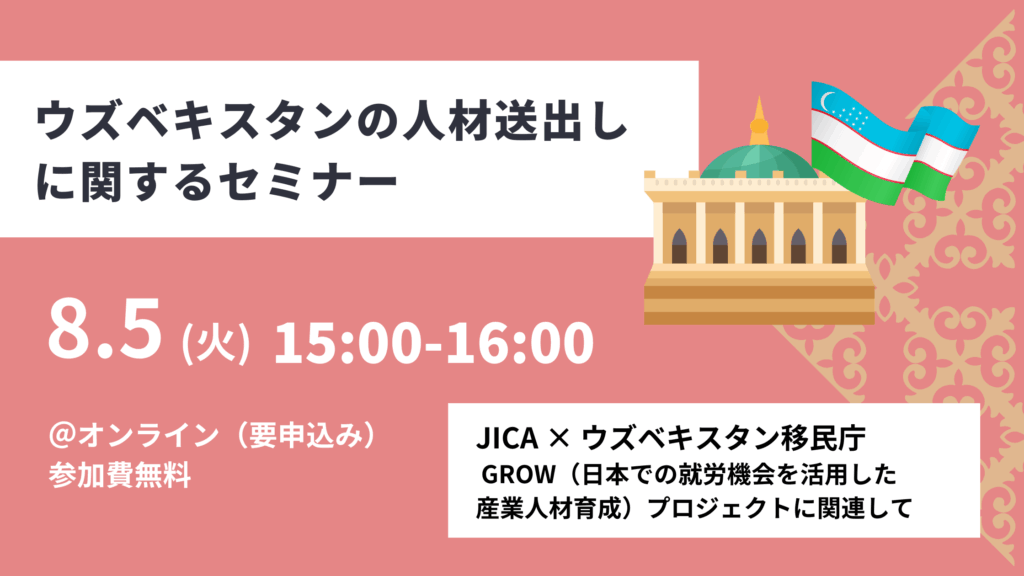 ウズベキスタンの人材送出しに関するセミナー

8.5 (火) 15:00-16:00

@オンライン（要申込み）
参加費無料

JICA × ウズベキスタン移民庁
GROW（日本での就労機会を活用した産業人材育成）プロジェクトに関連して